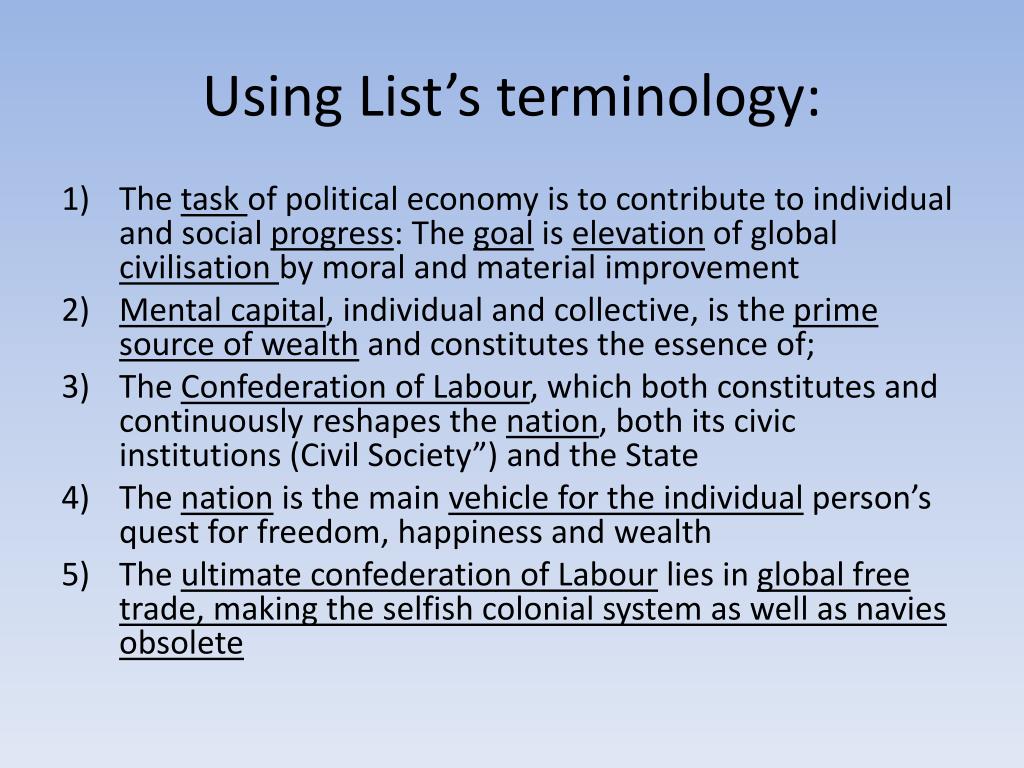 Using List’s terminology:

1) The task of political economy is to contribute to individual and social progress: The goal is elevation of global civilisation by moral and material improvement
2) Mental capital, individual and collective, is the prime source of wealth and constitutes the essence of;
3) The Confederation of Labour, which both constitutes and continuously reshapes the nation, both its civic institutions (Civil Society”) and the State
4) The nation is the main vehicle for the individual person’s quest for freedom, happiness and wealth
5) The ultimate confederation of Labour lies in global free trade, making the selfish colonial system as well as navies obsolete